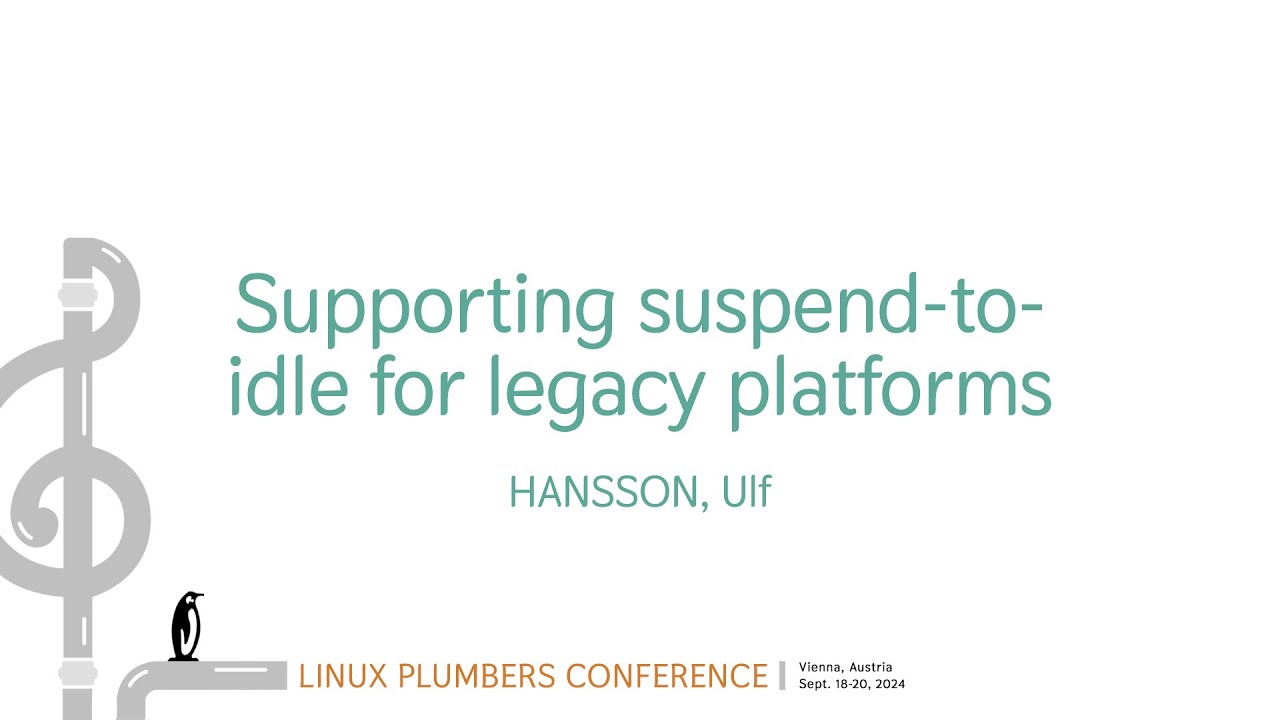 Supporting suspend-to-idle for legacy platforms

HANSSON, Ulf

LINUX PLUMBERS CONFERENCE

Vienna, Austria
Sept. 18-20, 2024